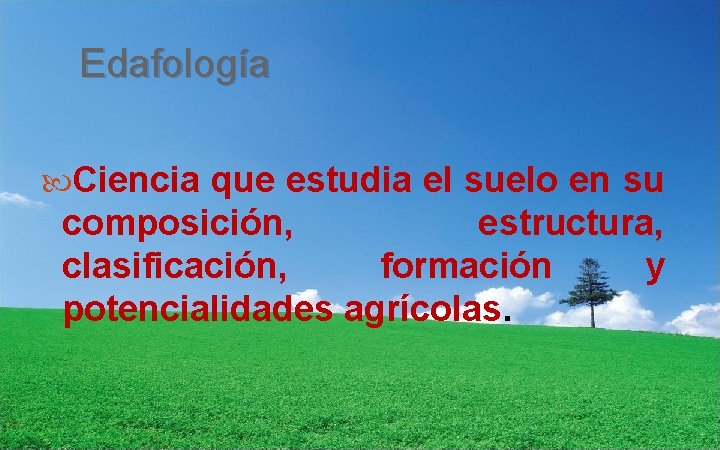 Edafología

Ciencia que estudia el suelo en su composición, estructura, clasificación, formación y potencialidades agrícolas.